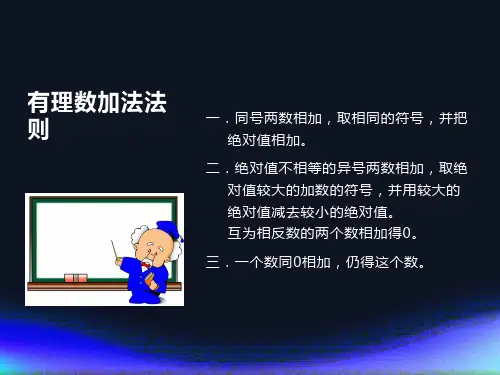 有理数加法法则

一．同号两数相加，取相同的符号，并把绝对值相加。

二．绝对值不相等的异号两数相加，取绝对值较大的加数的符号，并用较大的绝对值减去较小的绝对值。
互为相反数的两个数相加得0。

三．一个数同0相加，仍得这个数。